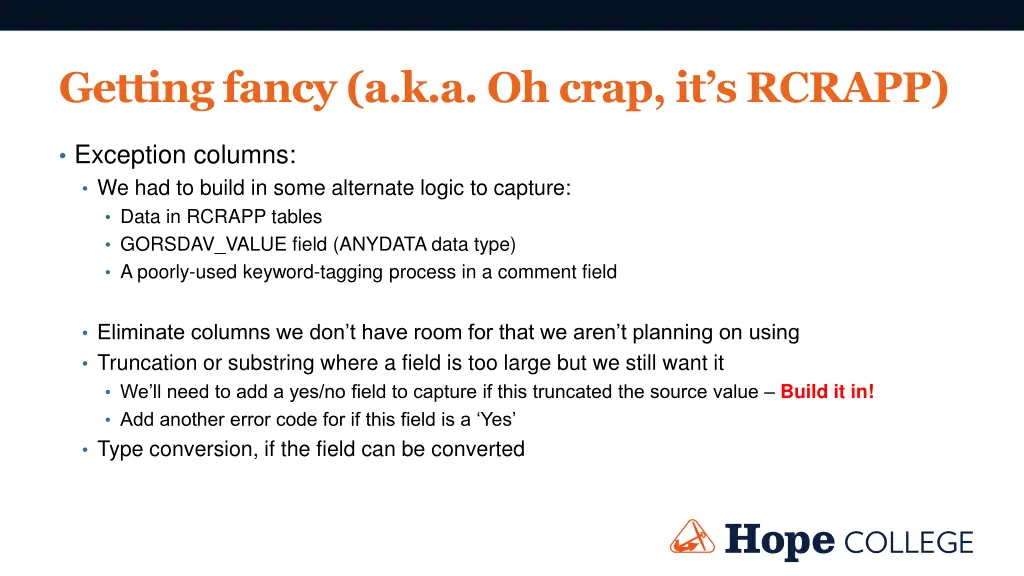 Getting fancy (a.k.a. Oh crap, it's RCRAPP)

• Exception columns:
  • We had to build in some alternate logic to capture:
    • Data in RCRAPP tables
    • GORSDAV_VALUE field (ANYDATA data type)
    • A poorly-used keyword-tagging process in a comment field

  • Eliminate columns we don't have room for that we aren't planning on using
  • Truncation or substring where a field is too large but we still want it
    • We'll need to add a yes/no field to capture if this truncated the source value – Build it in!
    • Add another error code for if this field is a 'Yes'
  • Type conversion, if the field can be converted

Hope COLLEGE